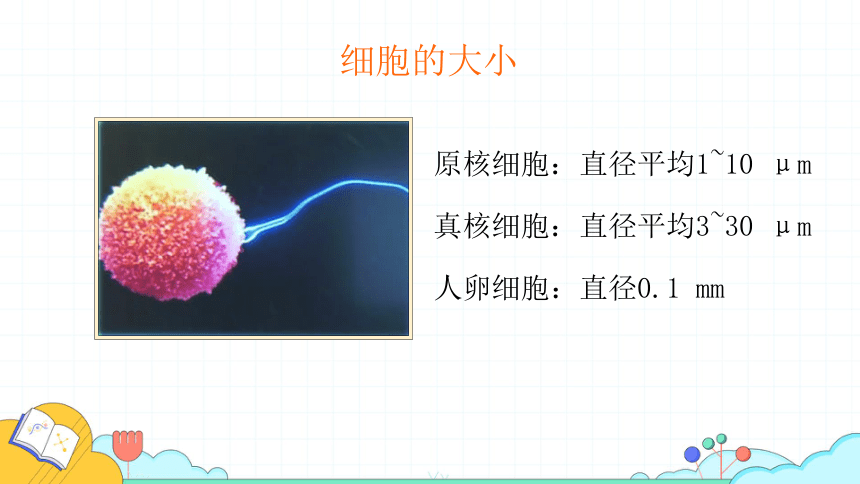 细胞的大小

原核细胞：直径平均1~10 μm

真核细胞：直径平均3~30 μm

人卵细胞：直径0.1 mm